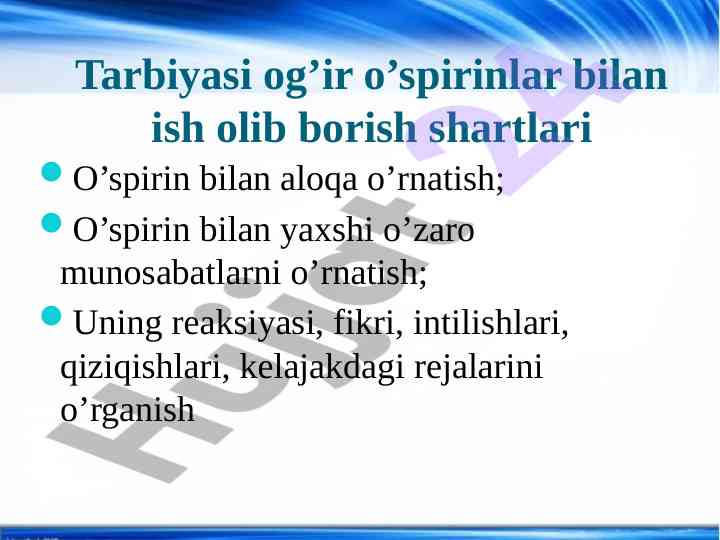 Tarbiyasi og’ir o’spirinlar bilan ish olib borish shartlari

O’spirin bilan aloqa o’rnatish;

O’spirin bilan yaxshi o’zaro munosabatlarni o’rnatish;

Uning reaksiyasi, fikri, intilishlari, qiziqishlari, kelajakdagi rejalarini o’rganish

Hujjat 24